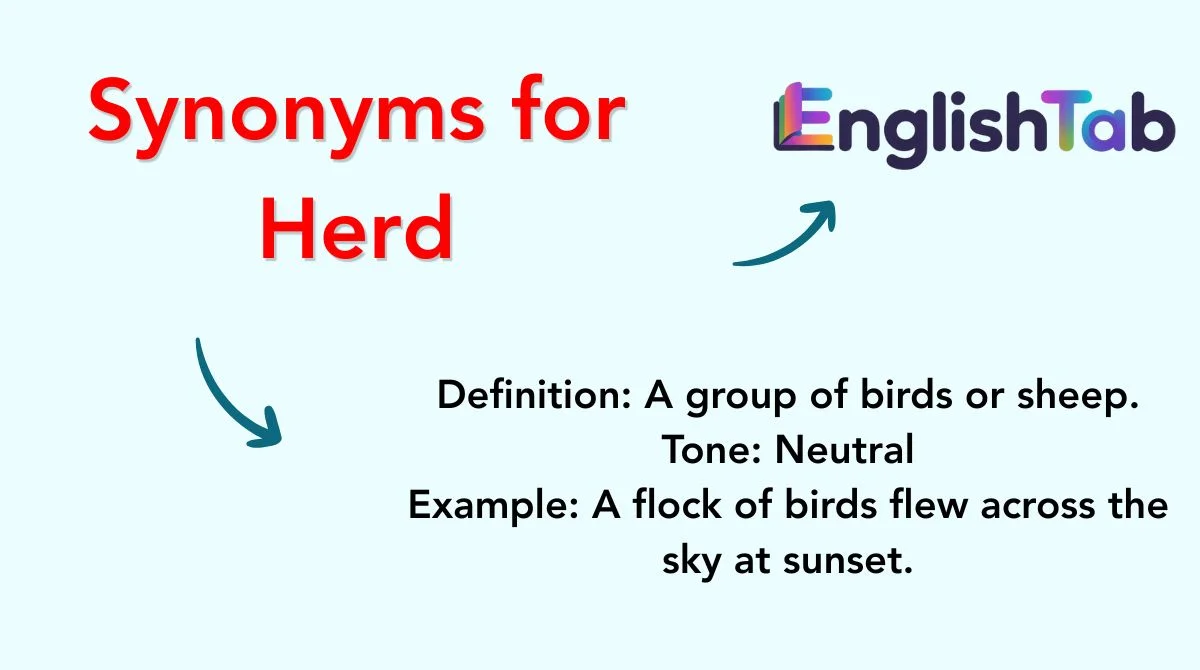 Synonyms for Herd

EnglishTab

Definition: A group of birds or sheep.
Tone: Neutral
Example: A flock of birds flew across the sky at sunset.